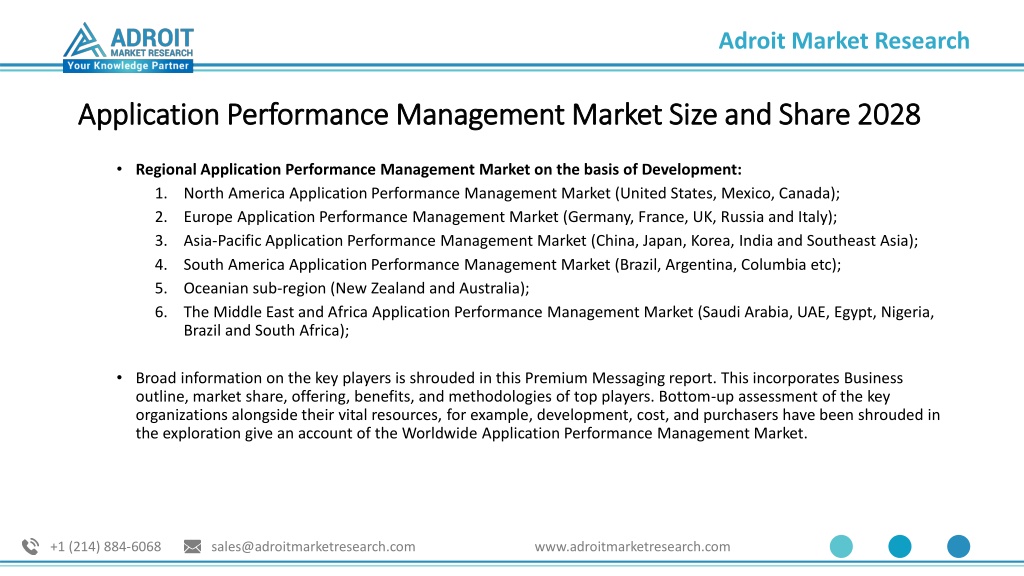 ADROIT MARKET RESEARCH
Your Knowledge Partner

Adroit Market Research

Application Performance Management Market Size and Share 2028

• Regional Application Performance Management Market on the basis of Development:
1. North America Application Performance Management Market (United States, Mexico, Canada);
2. Europe Application Performance Management Market (Germany, France, UK, Russia and Italy);
3. Asia-Pacific Application Performance Management Market (China, Japan, Korea, India and Southeast Asia);
4. South America Application Performance Management Market (Brazil, Argentina, Columbia etc);
5. Oceanian sub-region (New Zealand and Australia);
6. The Middle East and Africa Application Performance Management Market (Saudi Arabia, UAE, Egypt, Nigeria, Brazil and South Africa);

• Broad information on the key players is shrouded in this Premium Messaging report. This incorporates Business outline, market share, offering, benefits, and methodologies of top players. Bottom-up assessment of the key organizations alongside their vital resources, for example, development, cost, and purchasers have been shrouded in the exploration give an account of the Worldwide Application Performance Management Market.

+1 (214) 884-6068 sales@adroitmarketresearch.com www.adroitmarketresearch.com